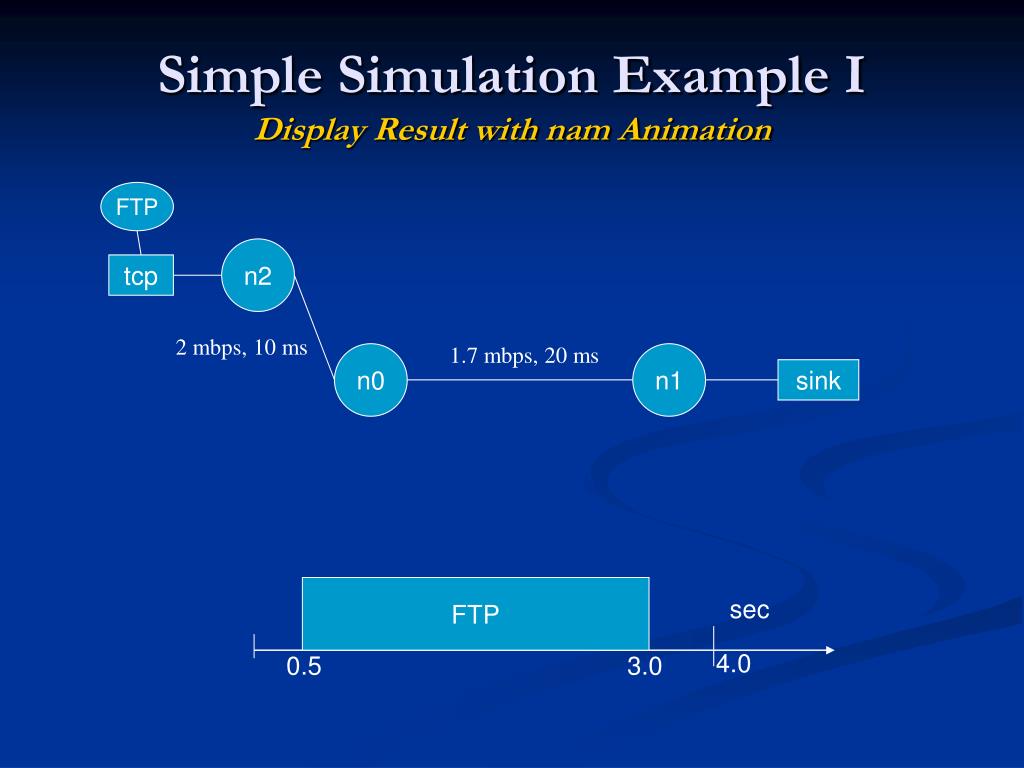 Simple Simulation Example I
Display Result with nam Animation

FTP
tcp
n2
2 mbps, 10 ms
n0
1.7 mbps, 20 ms
n1
sink

FTP
sec
0.5
3.0
4.0